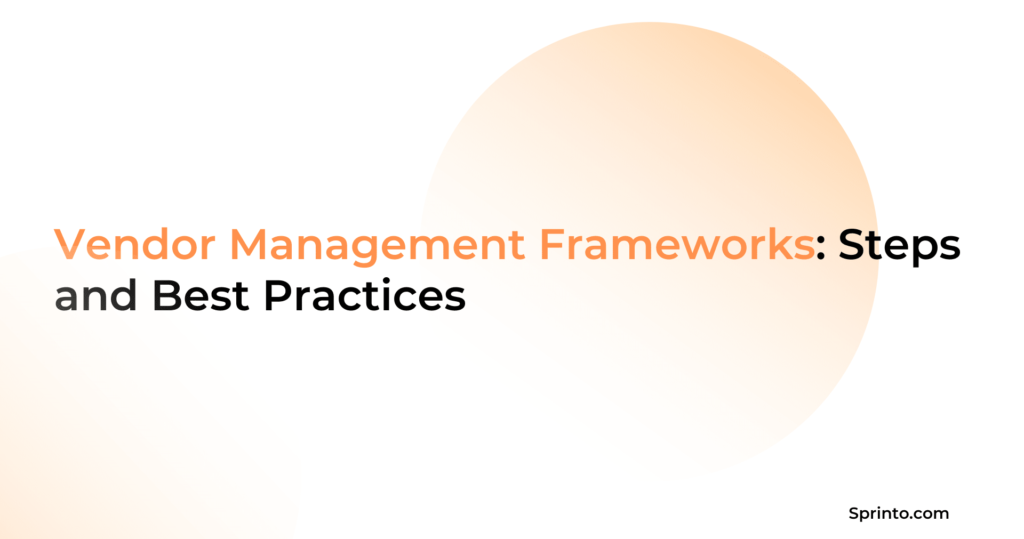 Vendor Management Frameworks: Steps and Best Practices

Sprinto.com